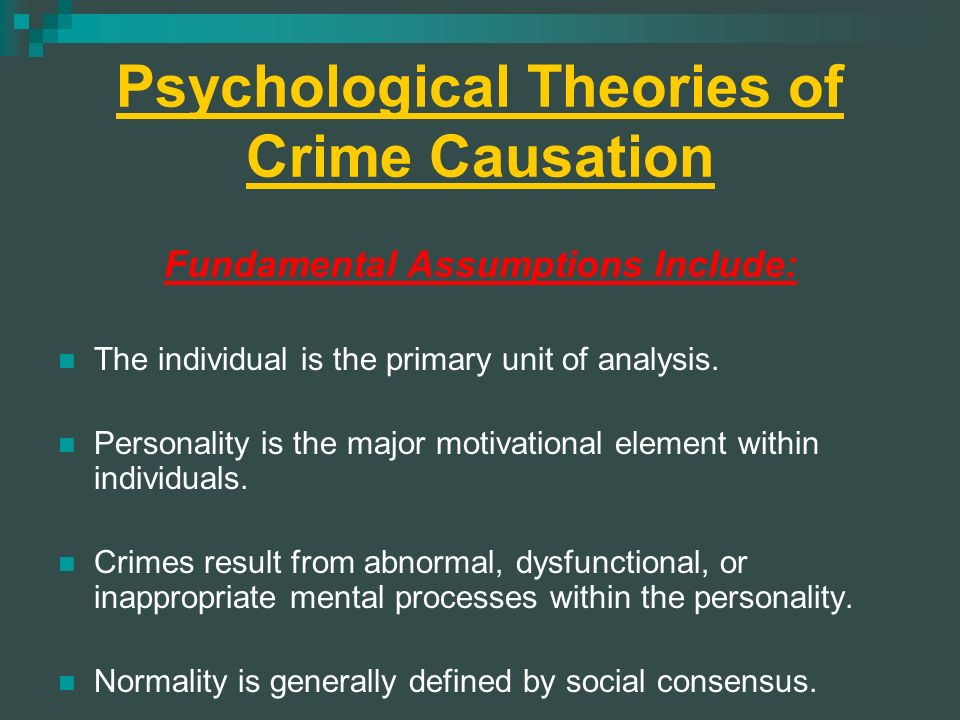 Psychological Theories of Crime Causation

Fundamental Assumptions Include:

The individual is the primary unit of analysis.

Personality is the major motivational element within individuals.

Crimes result from abnormal, dysfunctional, or inappropriate mental processes within the personality.

Normality is generally defined by social consensus.